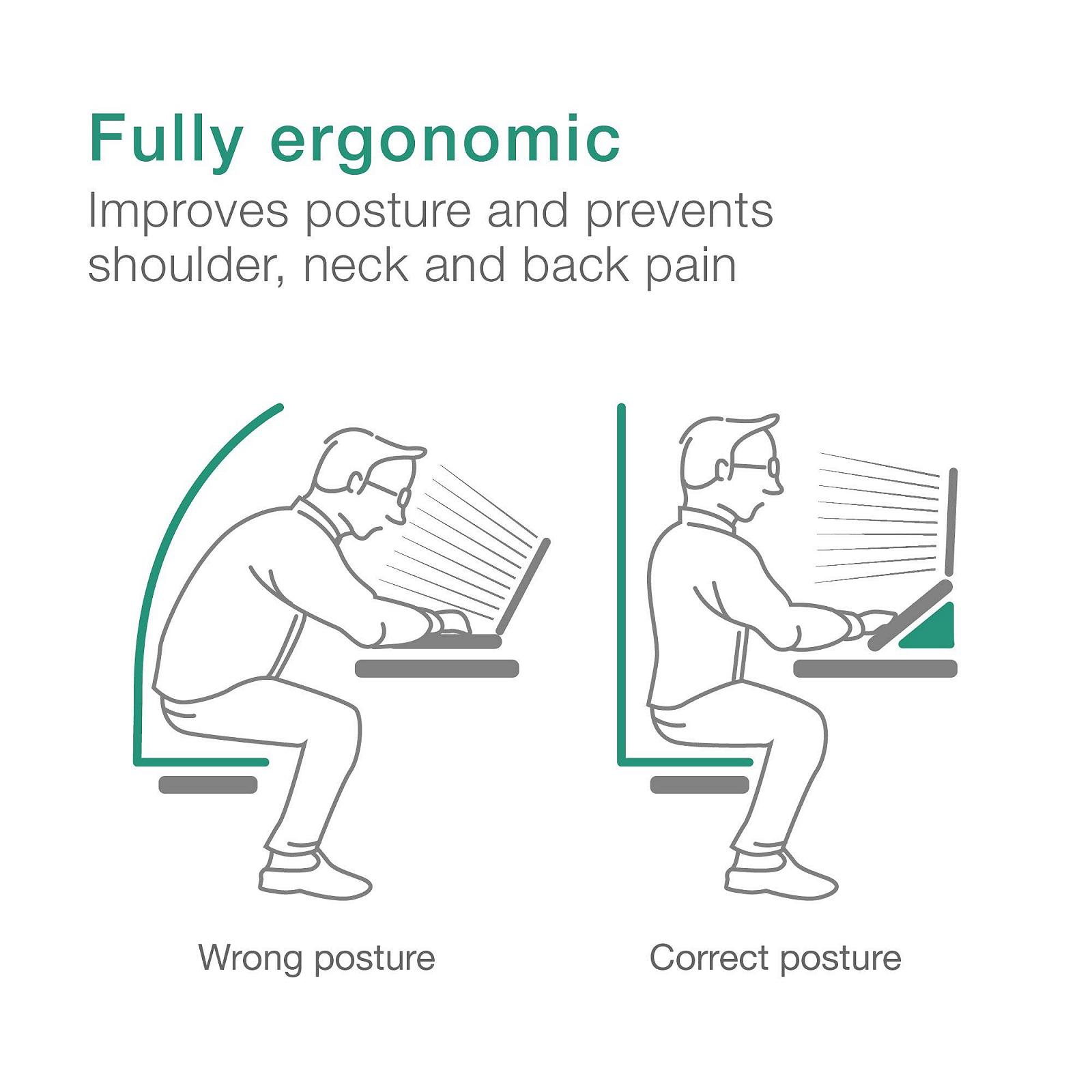 Fully ergonomic

Improves posture and prevents shoulder, neck and back pain

Wrong posture

Correct posture